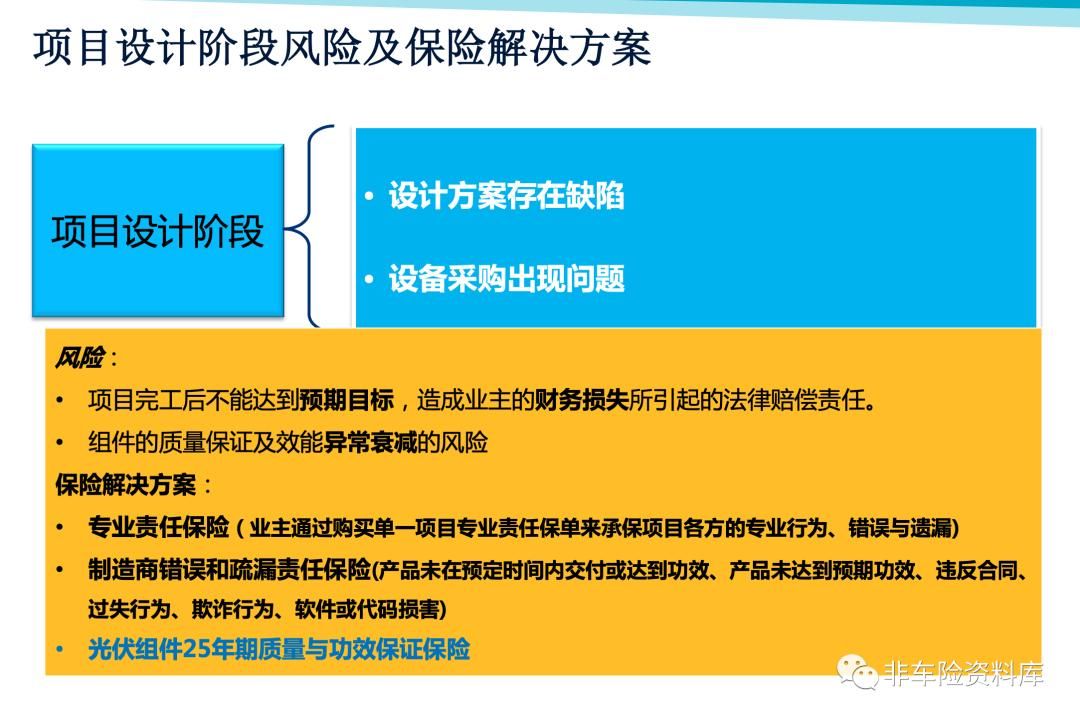 项目设计阶段风险及保险解决方案

项目设计阶段

• 设计方案存在缺陷

• 设备采购出现问题

风险：

• 项目完工后不能达到预期目标，造成业主的财务损失所引起的法律赔偿责任。

• 组件的质量保证及效能异常衰减的风险

保险解决方案：

• 专业责任保险（业主通过购买单一项目专业责任保单来承保项目各方的专业行为、错误与遗漏)

• 制造商错误和疏漏责任保险(产品未在预定时间内交付或达到功效、产品未达到预期功效、违反合同、过失行为、欺诈行为、软件或代码损害)

• 光伏组件25年期质量与功效保证保险

非车险资料库